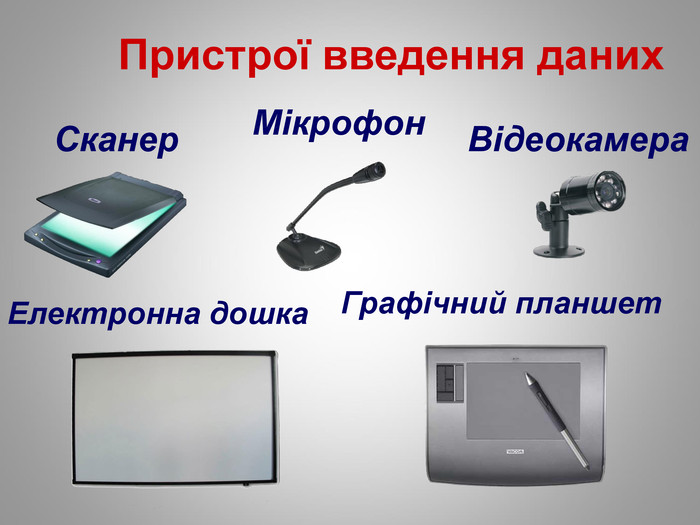 Пристрої введення даних

Сканер

Мікрофон

Відеокамера

Електронна дошка

Графічний планшет